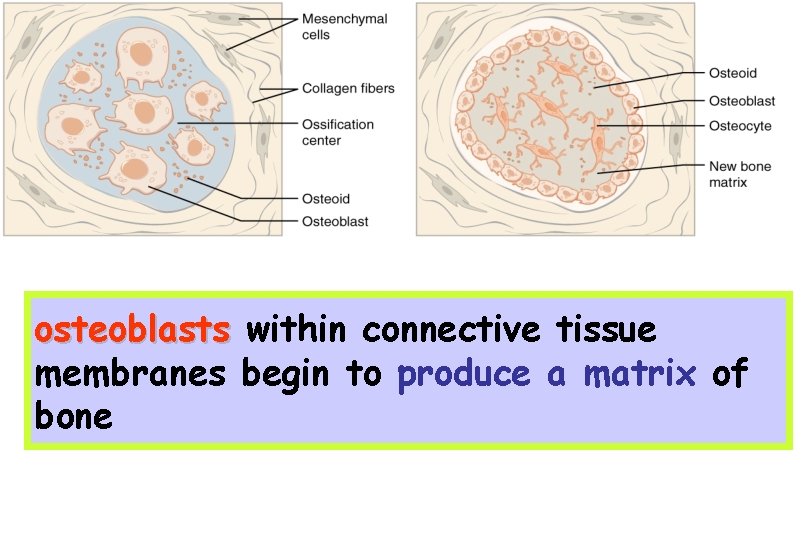 Mesenchymal cells

Collagen fibers

Ossification center

Osteoid

Osteoblast

Osteoid

Osteoblast

Osteocyte

New bone matrix

osteoblasts within connective tissue membranes begin to produce a matrix of bone